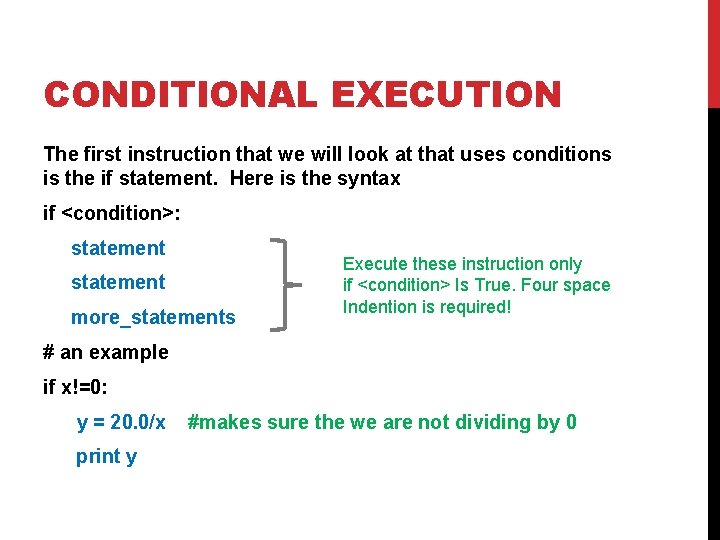 CONDITIONAL EXECUTION

The first instruction that we will look at that uses conditions is the if statement. Here is the syntax

if <condition>:

statement

statement

more_statements

Execute these instruction only if <condition> Is True. Four space Indention is required!

# an example

if x!=0:

y = 20.0/x #makes sure the we are not dividing by 0

print y